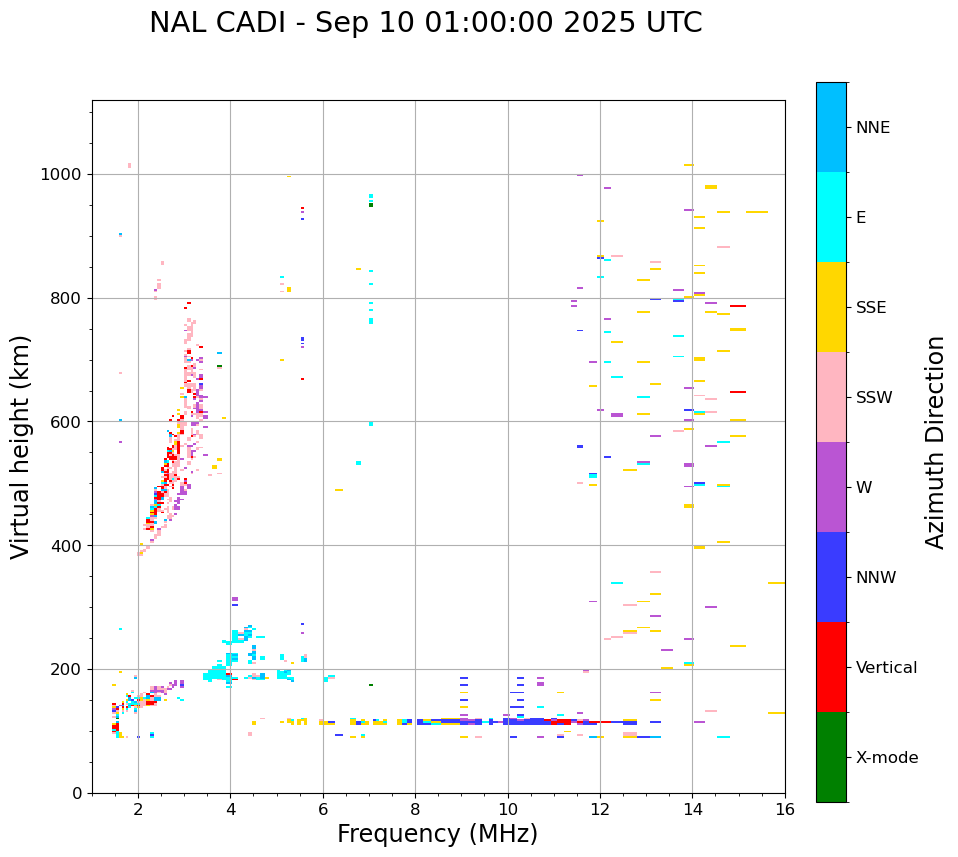 NAL CADI - Sep 10 01:00:00 2025 UTC

Virtual height (km)

1000
800
600
400
200
0

2
4
6
8
10
12
14
16

Frequency (MHz)

NNE
E
SSE
SSW
W
NNW
Vertical
X-mode

Azimuth Direction